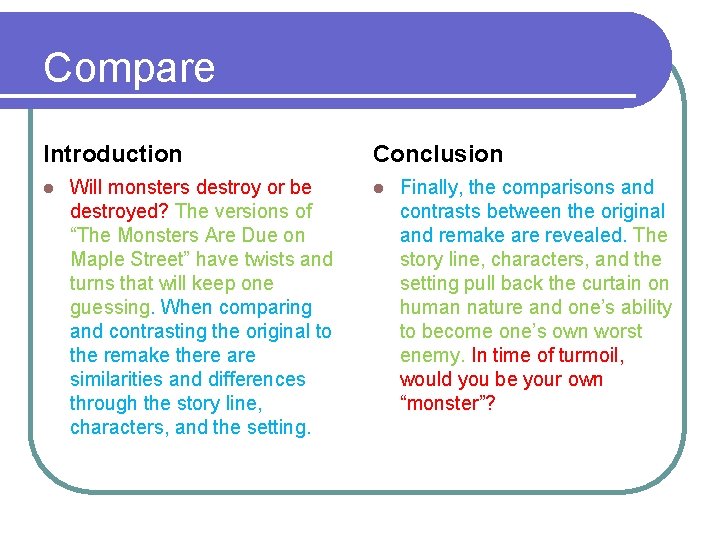 Compare

Introduction

- Will monsters destroy or be destroyed? The versions of “The Monsters Are Due on Maple Street” have twists and turns that will keep one guessing. When comparing and contrasting the original to the remake there are similarities and differences through the story line, characters, and the setting.

Conclusion

- Finally, the comparisons and contrasts between the original and remake are revealed. The story line, characters, and the setting pull back the curtain on human nature and one’s ability to become one’s own worst enemy. In time of turmoil, would you be your own “monster”?